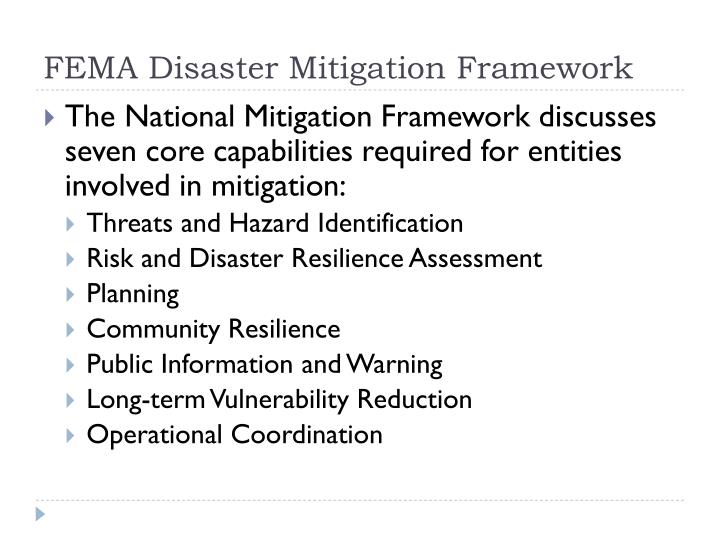 FEMA Disaster Mitigation Framework

The National Mitigation Framework discusses seven core capabilities required for entities involved in mitigation:

Threats and Hazard Identification
Risk and Disaster Resilience Assessment
Planning
Community Resilience
Public Information and Warning
Long-term Vulnerability Reduction
Operational Coordination